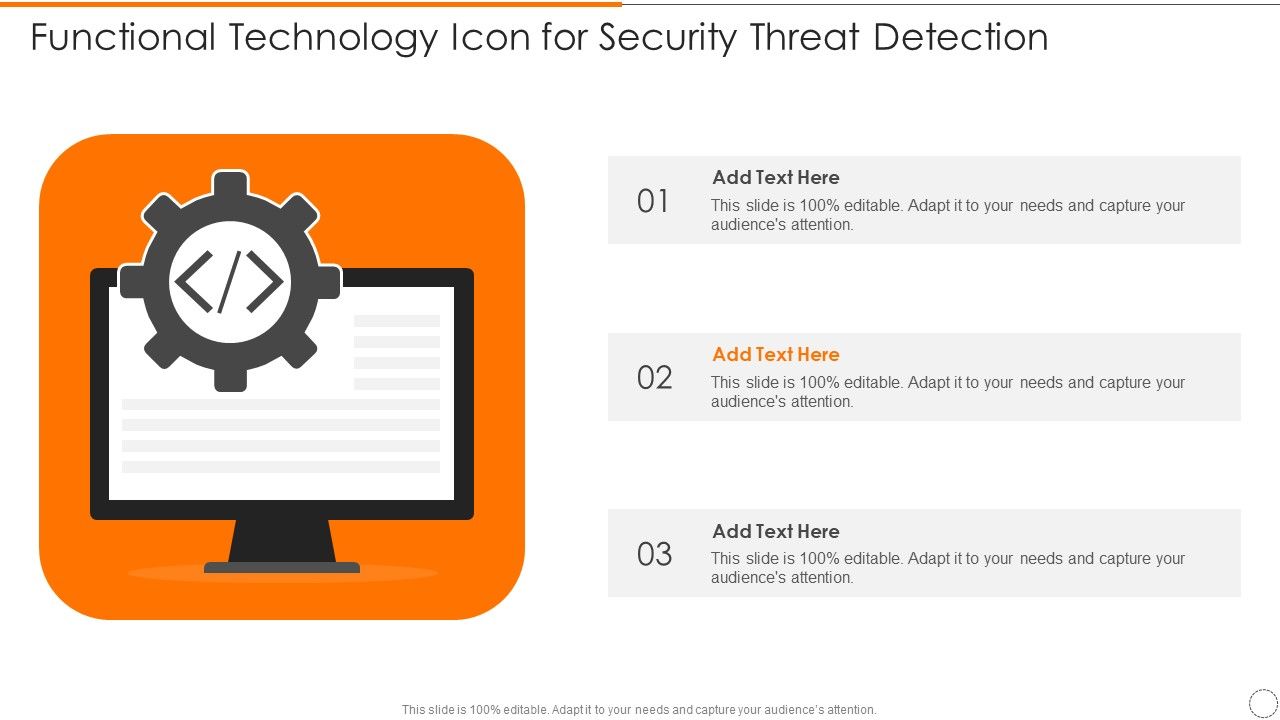 Functional Technology Icon for Security Threat Detection

</>

01
Add Text Here
This slide is 100% editable. Adapt it to your needs and capture your audience's attention.

02
Add Text Here
This slide is 100% editable. Adapt it to your needs and capture your audience's attention.

03
Add Text Here
This slide is 100% editable. Adapt it to your needs and capture your audience's attention.

This slide is 100% editable. Adapt it to your needs and capture your audience's attention.